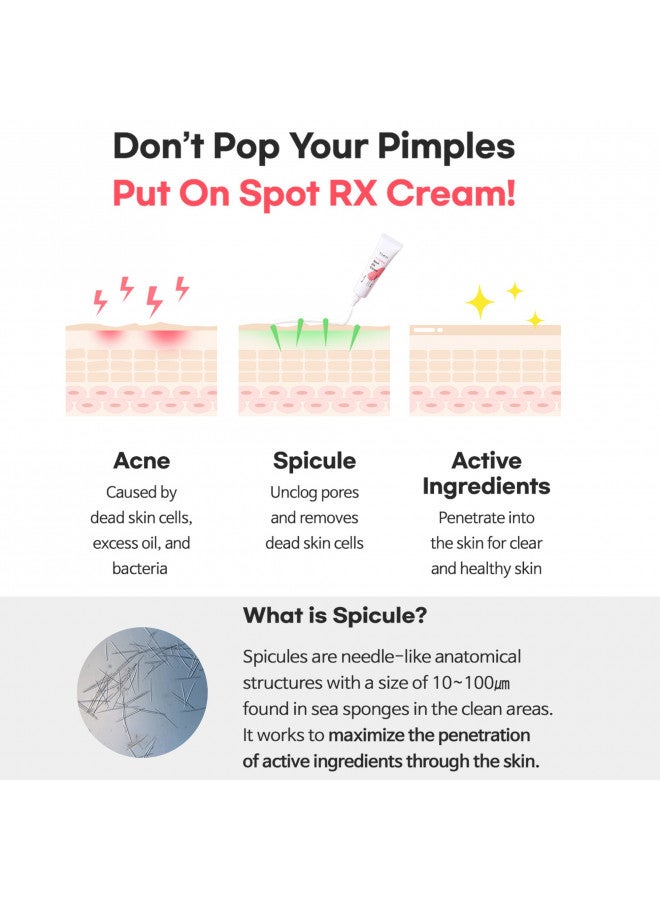 Don't Pop Your Pimples
Put On Spot RX Cream!

Acne
Caused by dead skin cells, excess oil, and bacteria

Spicule
Unclog pores and removes dead skin cells

Active Ingredients
Penetrate into the skin for clear and healthy skin

What is Spicule?

Spicules are needle-like anatomical structures with a size of 10~100㎛ found in sea sponges in the clean areas. It works to maximize the penetration of active ingredients through the skin.